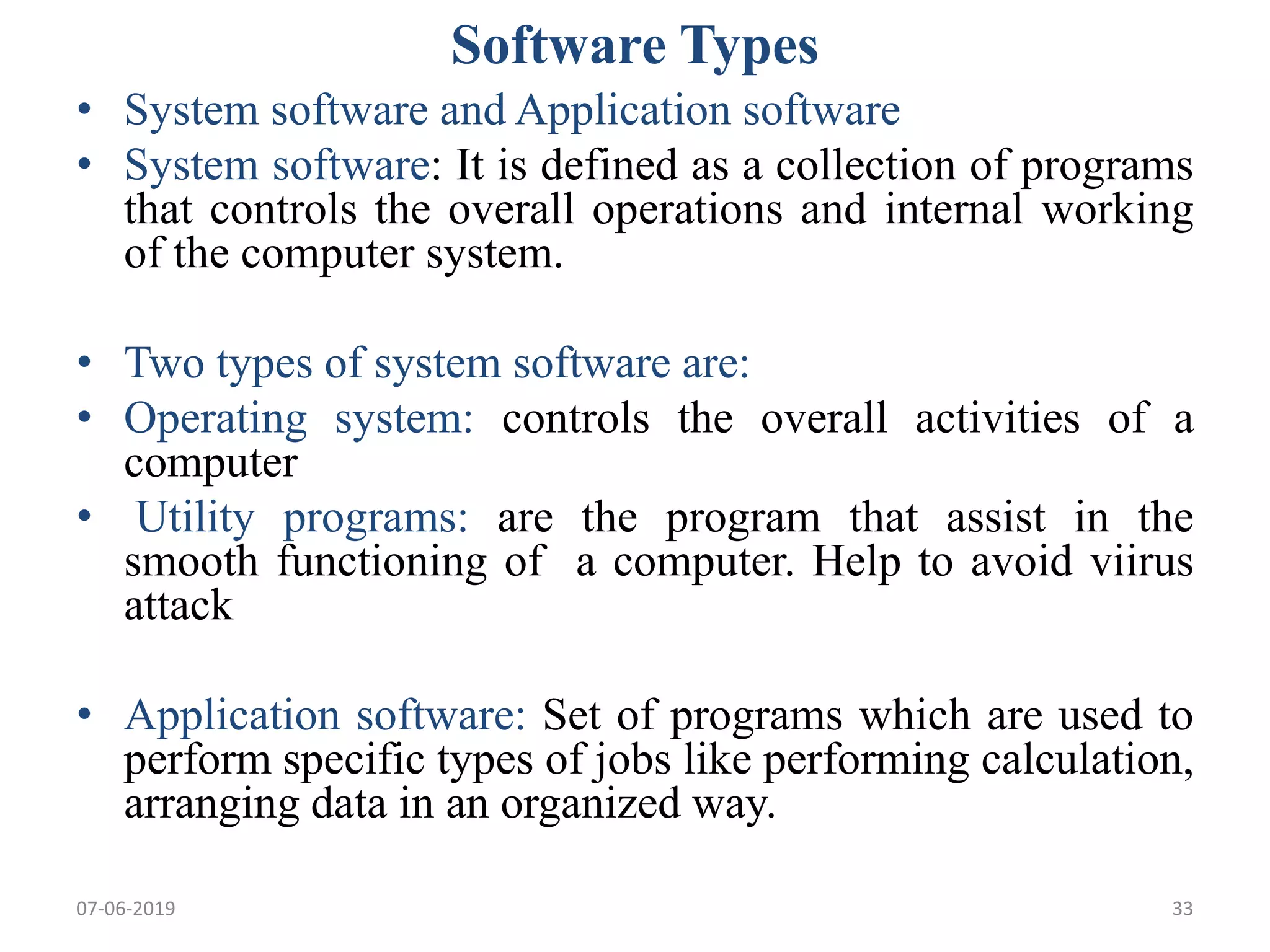 Software Types

• System software and Application software
• System software: It is defined as a collection of programs that controls the overall operations and internal working of the computer system.

• Two types of system software are:
• Operating system: controls the overall activities of a computer
• Utility programs: are the program that assist in the smooth functioning of a computer. Help to avoid viirus attack

• Application software: Set of programs which are used to perform specific types of jobs like performing calculation, arranging data in an organized way.

07-06-2019

33